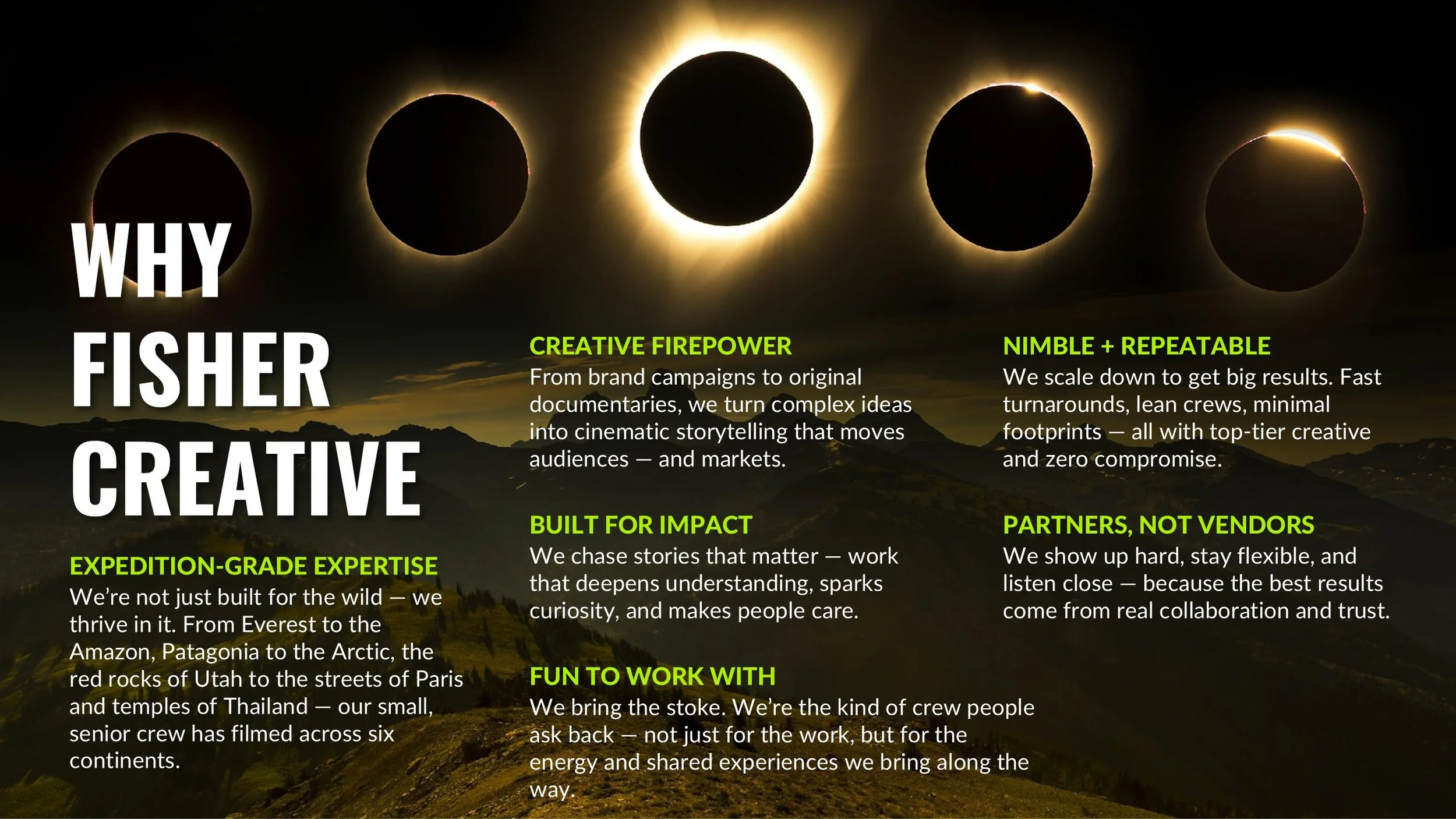 WHY FISHER CREATIVE

EXPEDITION-GRADE EXPERTISE
We're not just built for the wild — we thrive in it. From Everest to the Amazon, Patagonia to the Arctic, the red rocks of Utah to the streets of Paris and temples of Thailand — our small, senior crew has filmed across six continents.

CREATIVE FIREPOWER
From brand campaigns to original documentaries, we turn complex ideas into cinematic storytelling that moves audiences — and markets.

BUILT FOR IMPACT
We chase stories that matter — work that deepens understanding, sparks curiosity, and makes people care.

FUN TO WORK WITH
We bring the stoke. We're the kind of crew people ask back — not just for the work, but for the energy and shared experiences we bring along the way.

NIMBLE + REPEATABLE
We scale down to get big results. Fast turnarounds, lean crews, minimal footprints — all with top-tier creative and zero compromise.

PARTNERS, NOT VENDORS
We show up hard, stay flexible, and listen close — because the best results come from real collaboration and trust.